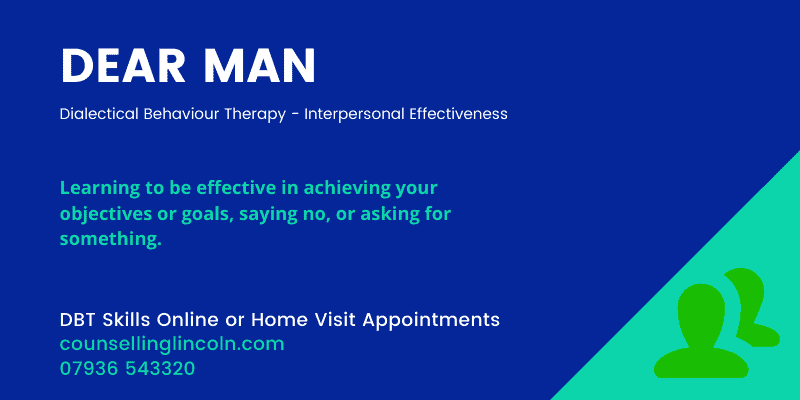 DEAR MAN

Dialectical Behaviour Therapy - Interpersonal Effectiveness

Learning to be effective in achieving your objectives or goals, saying no, or asking for something.

DBT Skills Online or Home Visit Appointments
counsellinglincoln.com
07936 543320